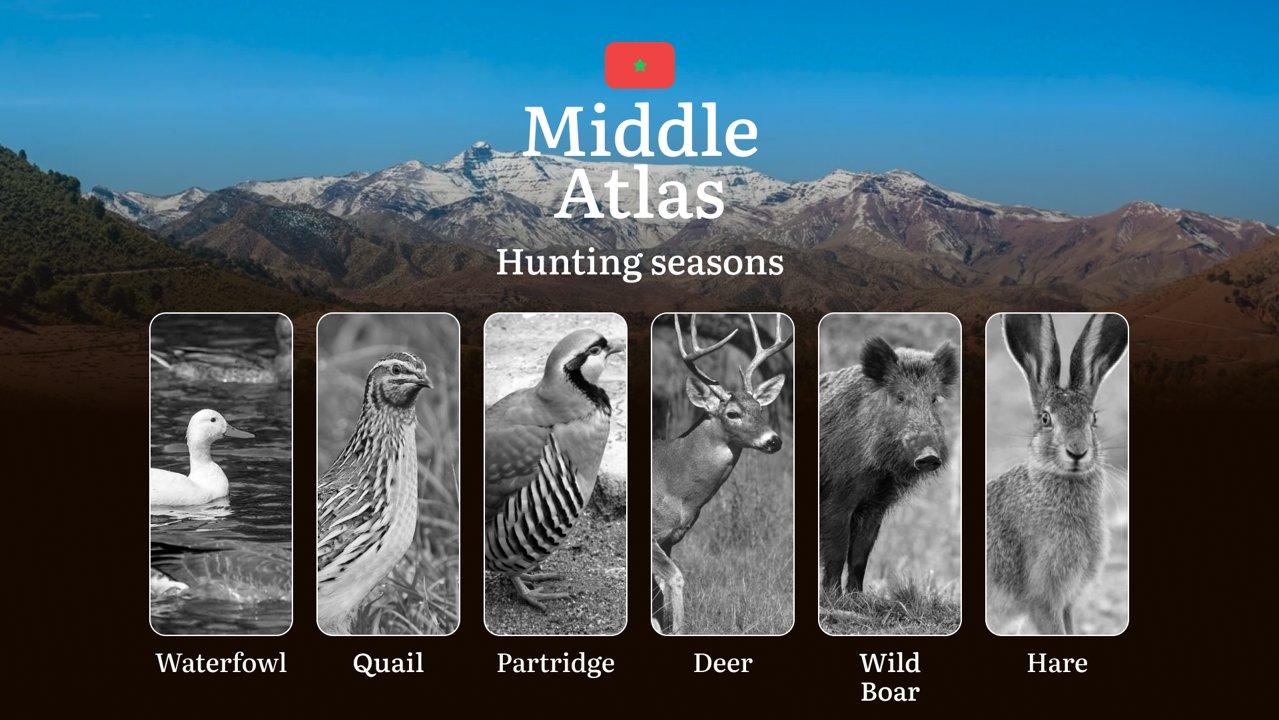 Middle Atlas
Hunting seasons

Waterfowl

Quail

Partridge

Deer

Wild Boar

Hare